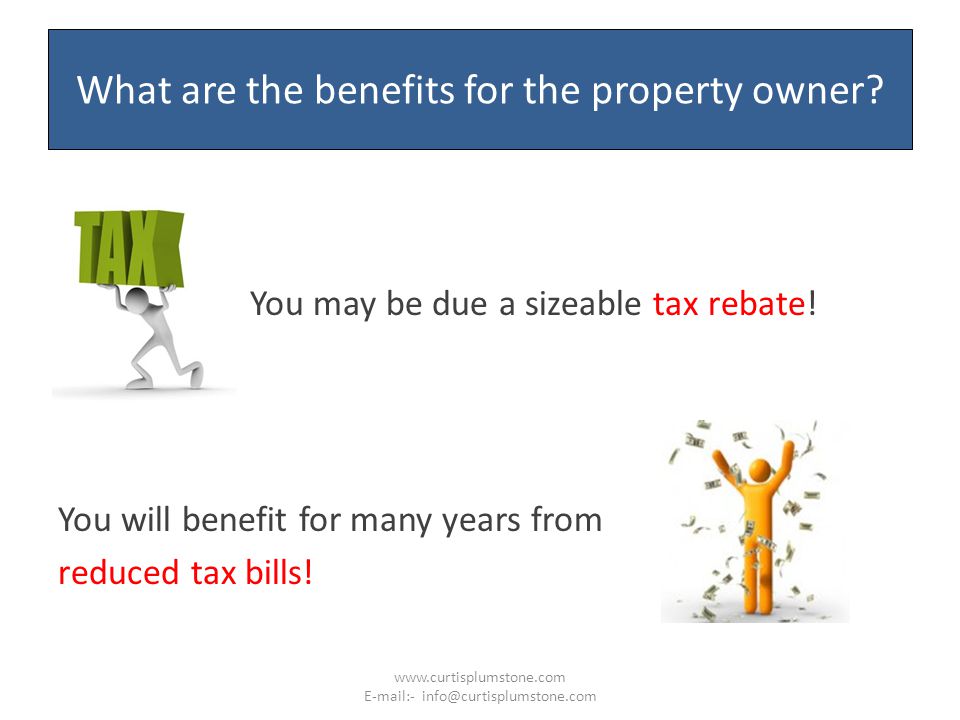 What are the benefits for the property owner?

TAX

You may be due a sizeable tax rebate!

You will benefit for many years from reduced tax bills!

www.curtisplumstone.com
E-mail:- info@curtisplumstone.com